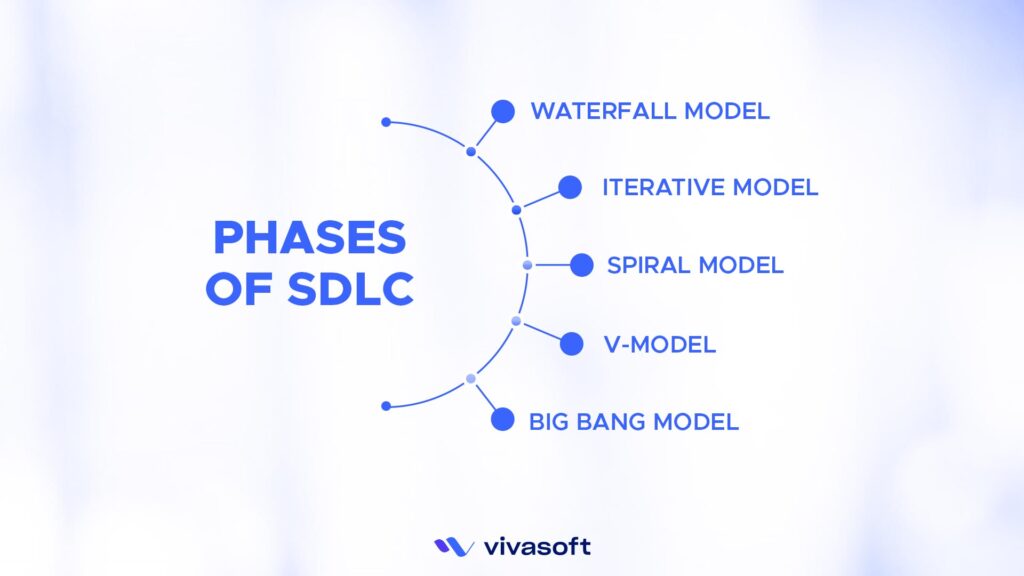 PHASES OF SDLC

WATERFALL MODEL

ITERATIVE MODEL

SPIRAL MODEL

V-MODEL

BIG BANG MODEL

vivasoft